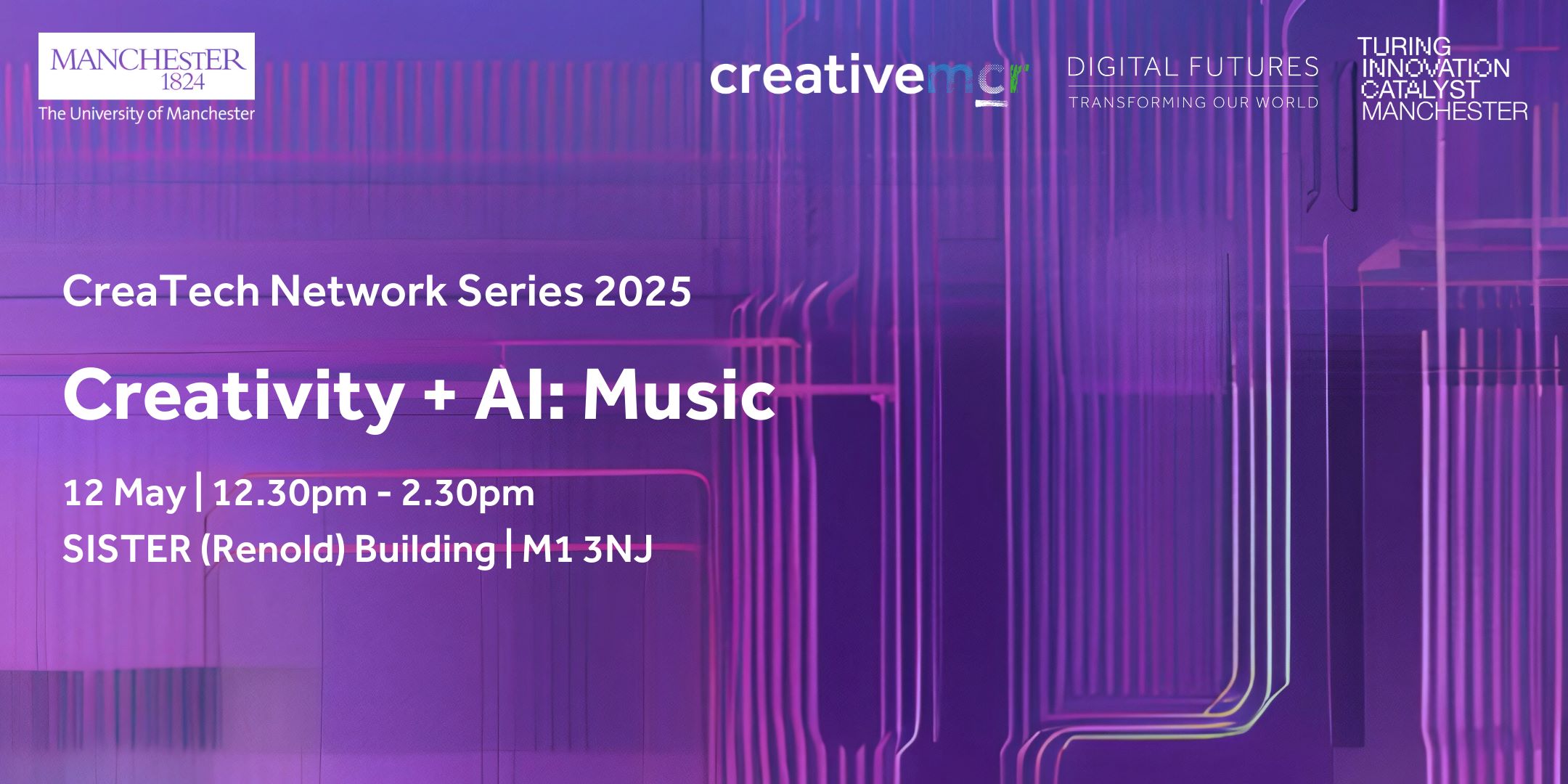 MANCHESTER
1824
The University of Manchester

creativemcr

DIGITAL FUTURES
TRANSFORMING OUR WORLD

TURING
INNOVATION
CATALYST
MANCHESTER

CreaTech Network Series 2025

Creativity + AI: Music

12 May | 12.30pm - 2.30pm
SISTER (Renold) Building | M1 3NJ